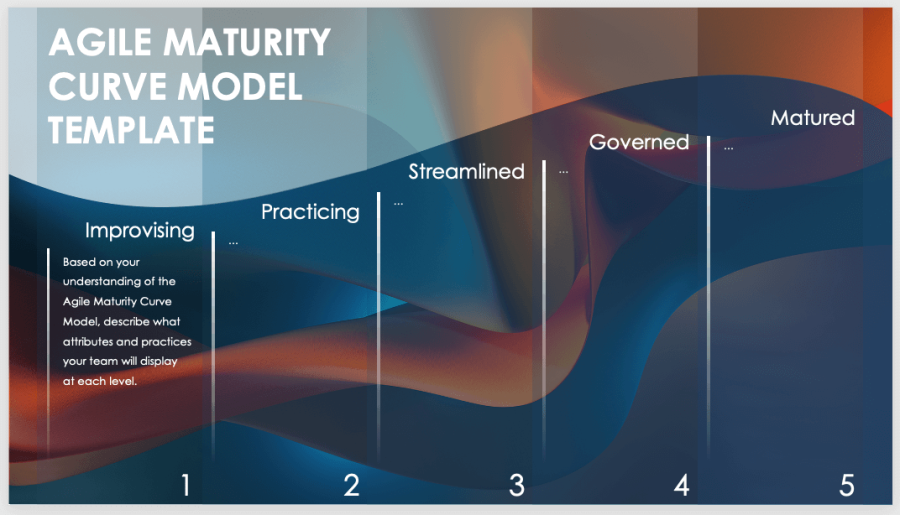 AGILE MATURITY CURVE MODEL TEMPLATE

Improvising

Based on your understanding of the Agile Maturity Curve Model, describe what attributes and practices your team will display at each level.

1

Practicing

...

2

Streamlined

...

3

Governed

...

4

Matured

...

5